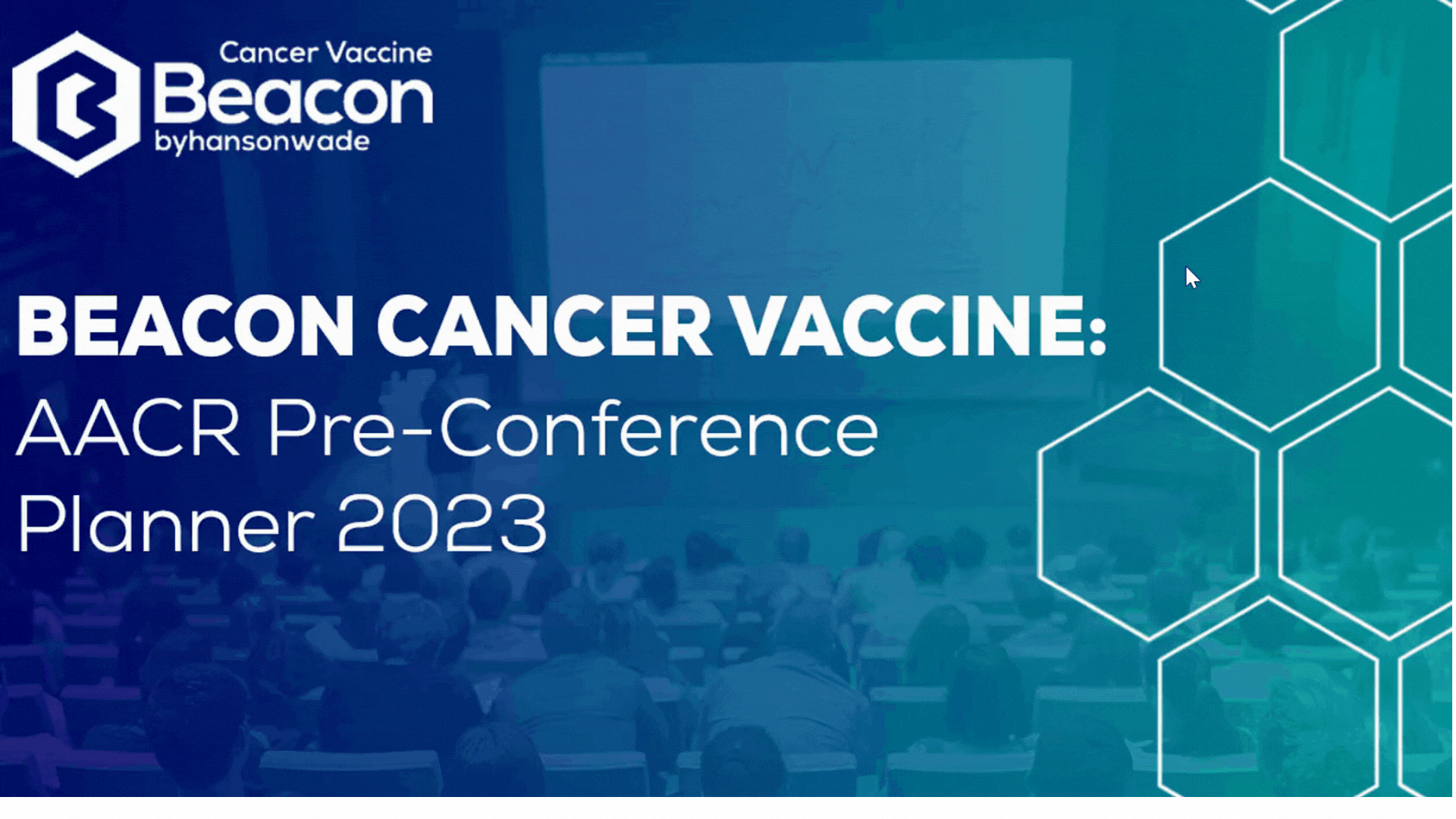 Cancer Vaccine
Beacon
byhansonwade

BEACON CANCER VACCINE:
AACR Pre-Conference
Planner 2023